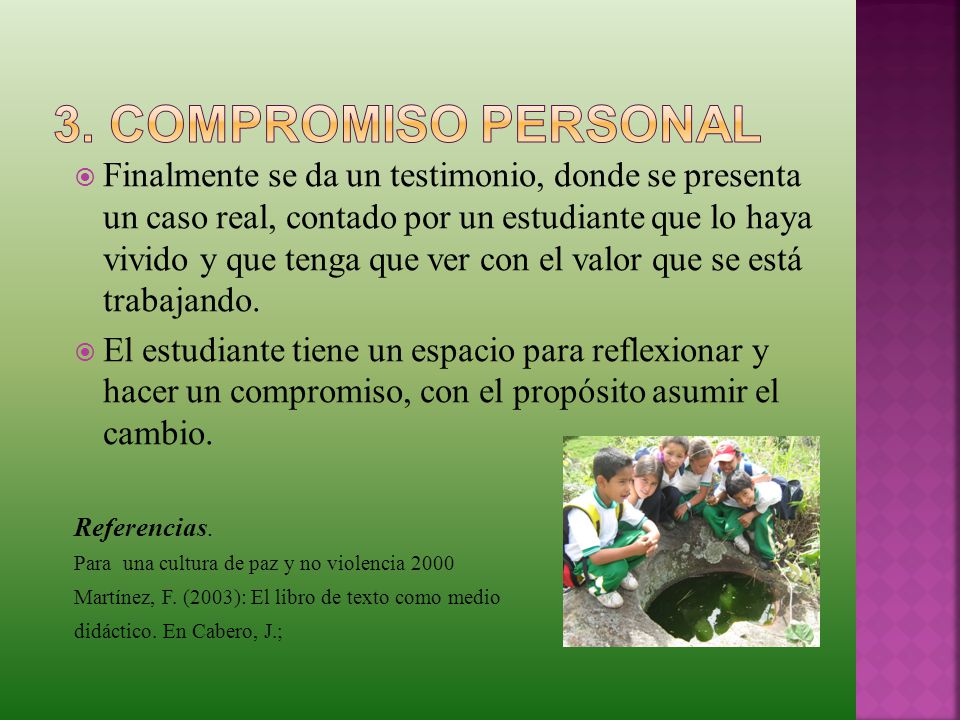 3. COMPROMISO PERSONAL

Finalmente se da un testimonio, donde se presenta un caso real, contado por un estudiante que lo haya vivido y que tenga que ver con el valor que se está trabajando.

El estudiante tiene un espacio para reflexionar y hacer un compromiso, con el propósito asumir el cambio.

Referencias.
Para una cultura de paz y no violencia 2000
Martínez, F. (2003): El libro de texto como medio didáctico. En Cabero, J.;